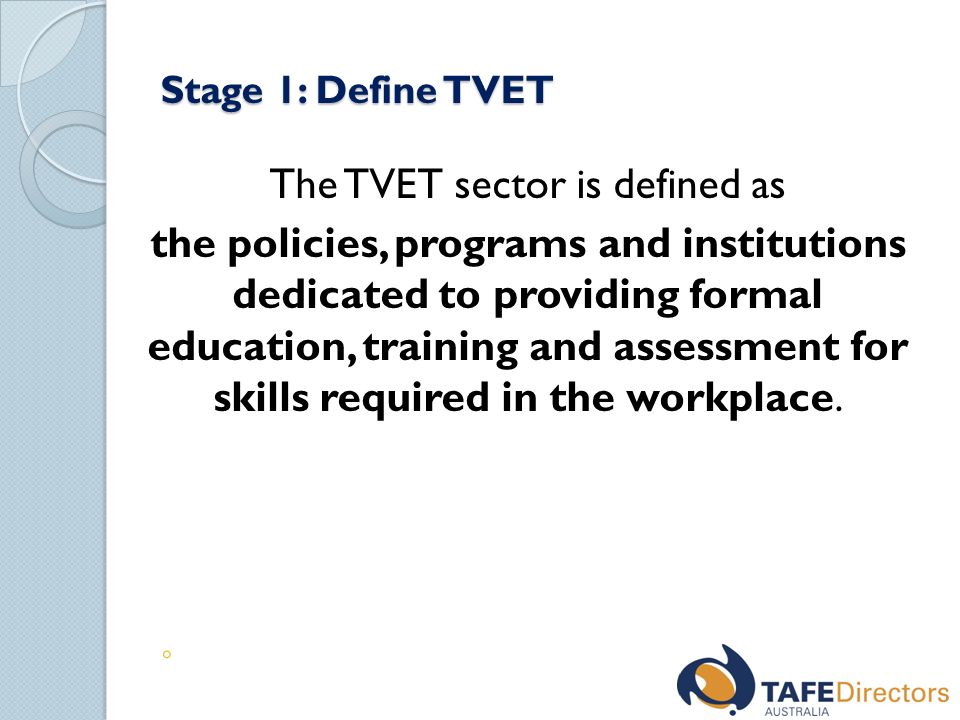 Stage 1: Define TVET

The TVET sector is defined as

the policies, programs and institutions dedicated to providing formal education, training and assessment for skills required in the workplace.

TAFE Directors
AUSTRALIA